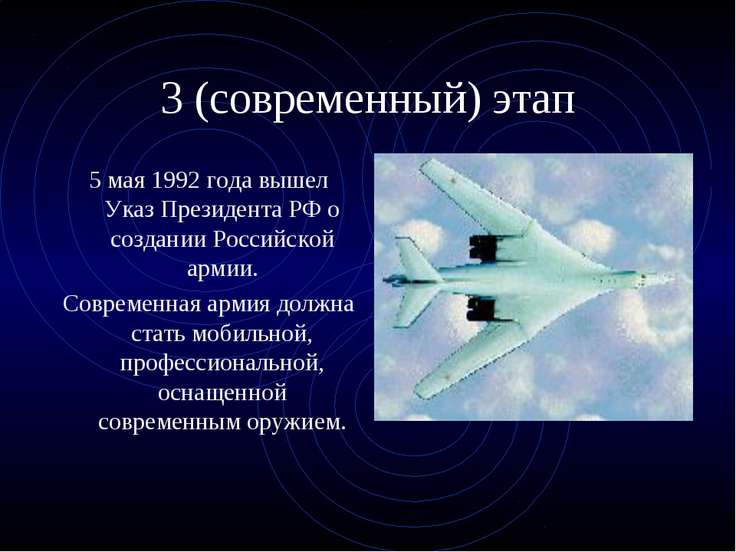 3 (современный) этап

5 мая 1992 года вышел Указ Президента РФ о создании Российской армии.

Современная армия должна стать мобильной, профессиональной, оснащенной современным оружием.